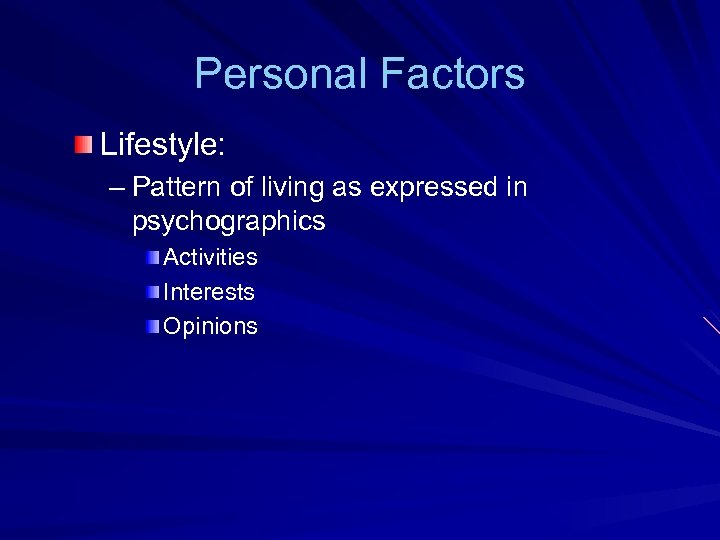 Personal Factors

Lifestyle:

– Pattern of living as expressed in psychographics

Activities

Interests

Opinions